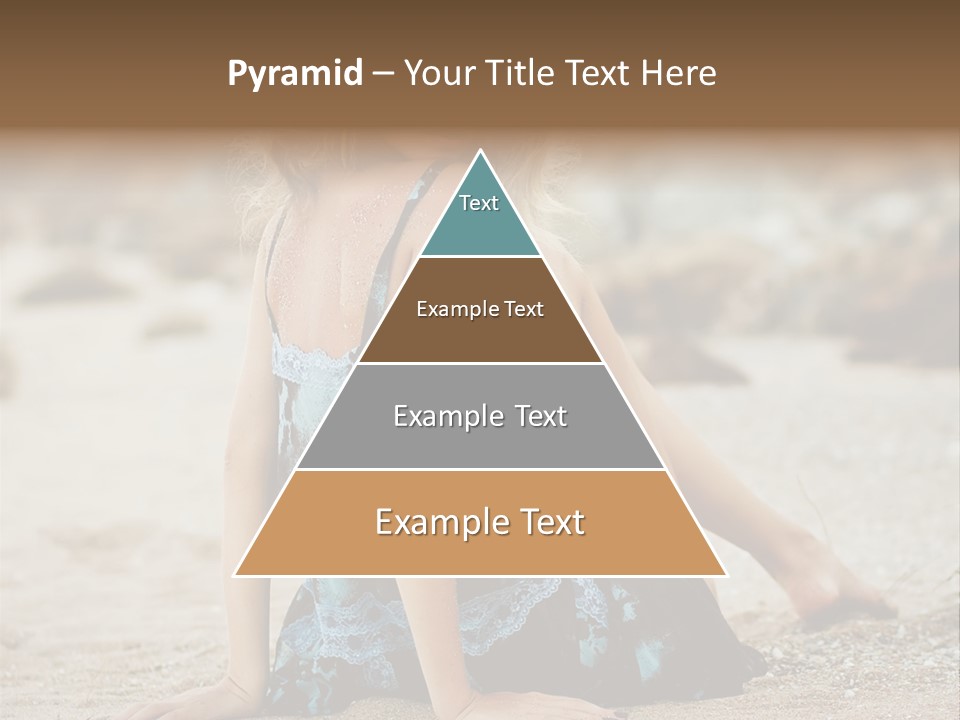 Pyramid – Your Title Text Here

Text

Example Text

Example Text

Example Text